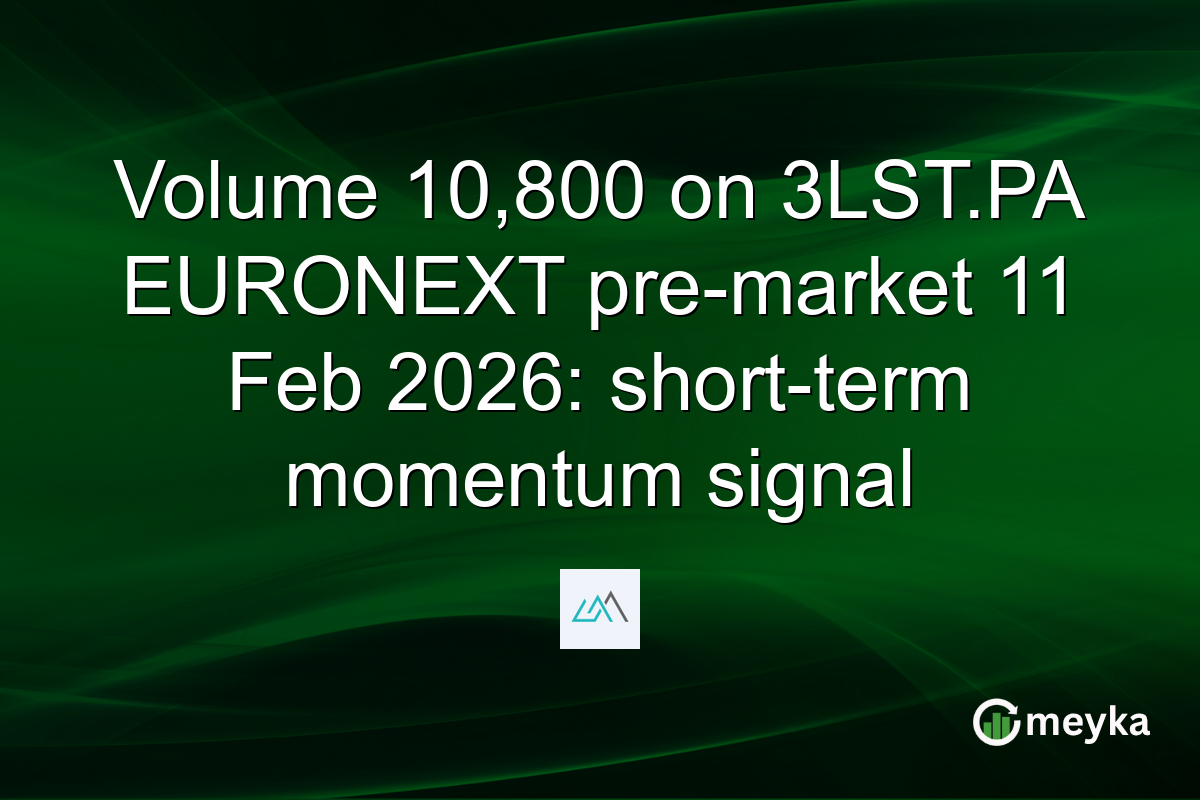 Volume 10,800 on 3LST.PA EURONEXT pre-market 11 Feb 2026: short-term momentum signal

meyka